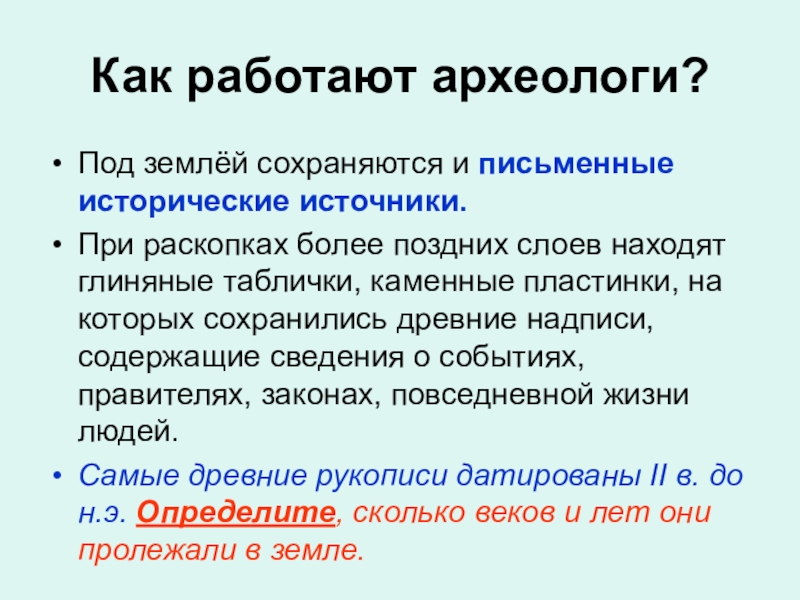 Как работают археологи?

• Под землёй сохраняются и письменные исторические источники.

• При раскопках более поздних слоев находят глиняные таблички, каменные пластинки, на которых сохранились древние надписи, содержащие сведения о событиях, правителях, законах, повседневной жизни людей.

• Самые древние рукописи датированы II в. до н.э. Определите, сколько веков и лет они пролежали в земле.